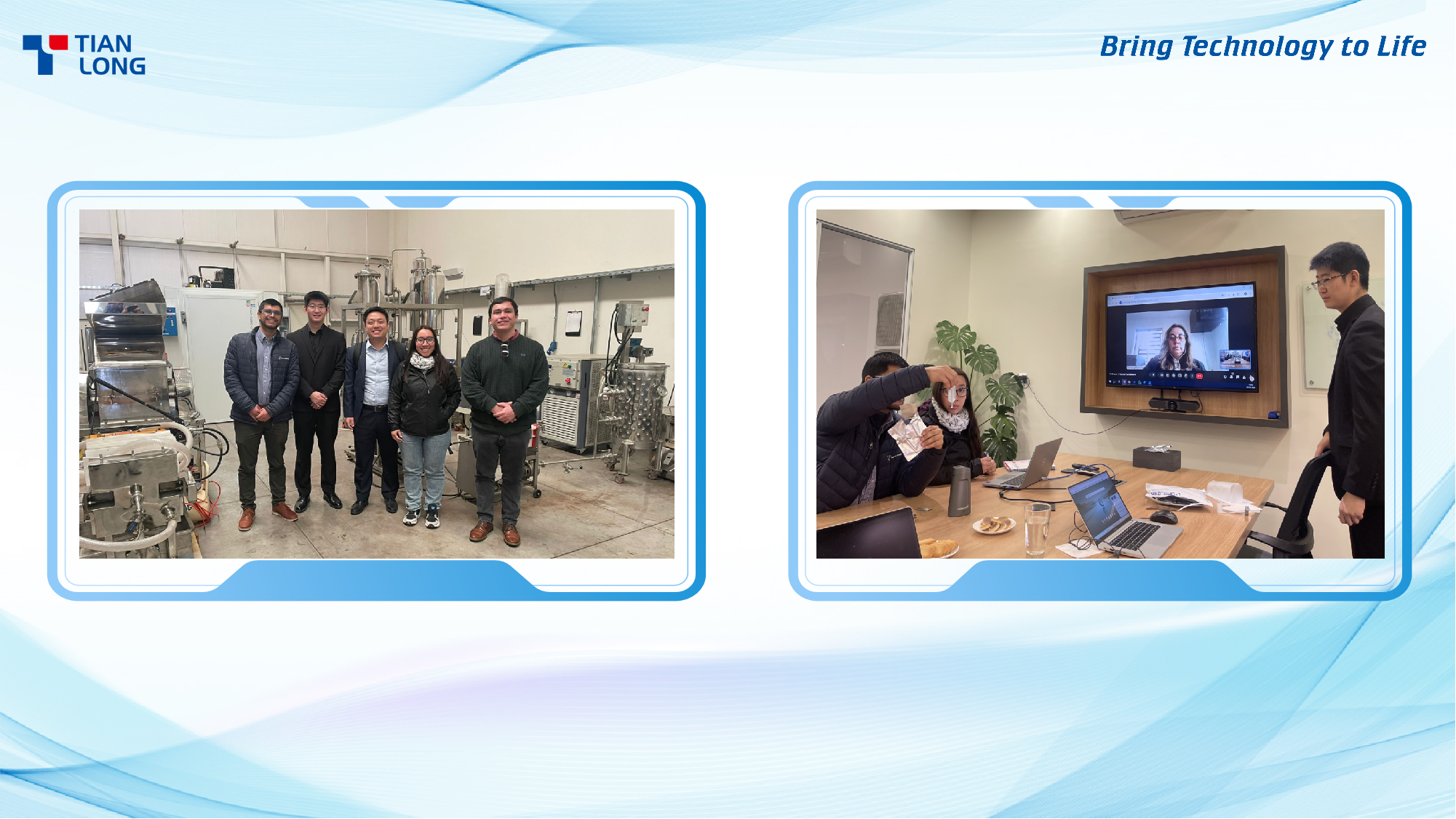 TIAN LONG

Bring Technology to Life